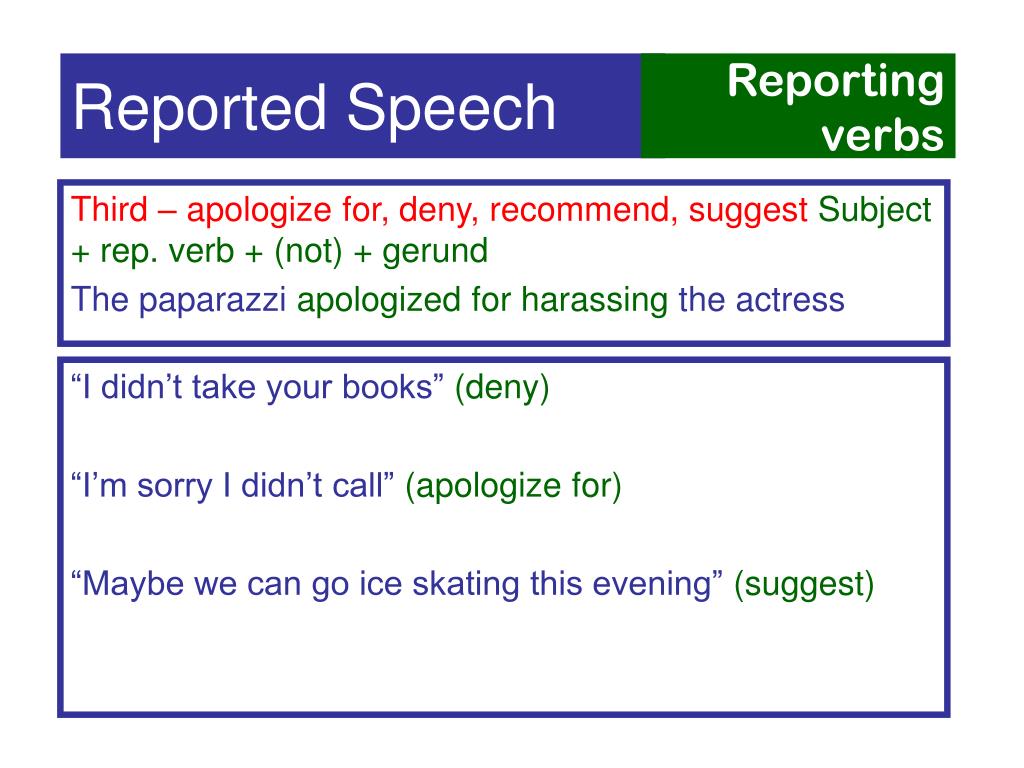 Reported Speech

Reporting verbs

Third – apologize for, deny, recommend, suggest Subject + rep. verb + (not) + gerund

The paparazzi apologized for harassing the actress

“I didn’t take your books” (deny)

“I’m sorry I didn’t call” (apologize for)

“Maybe we can go ice skating this evening” (suggest)